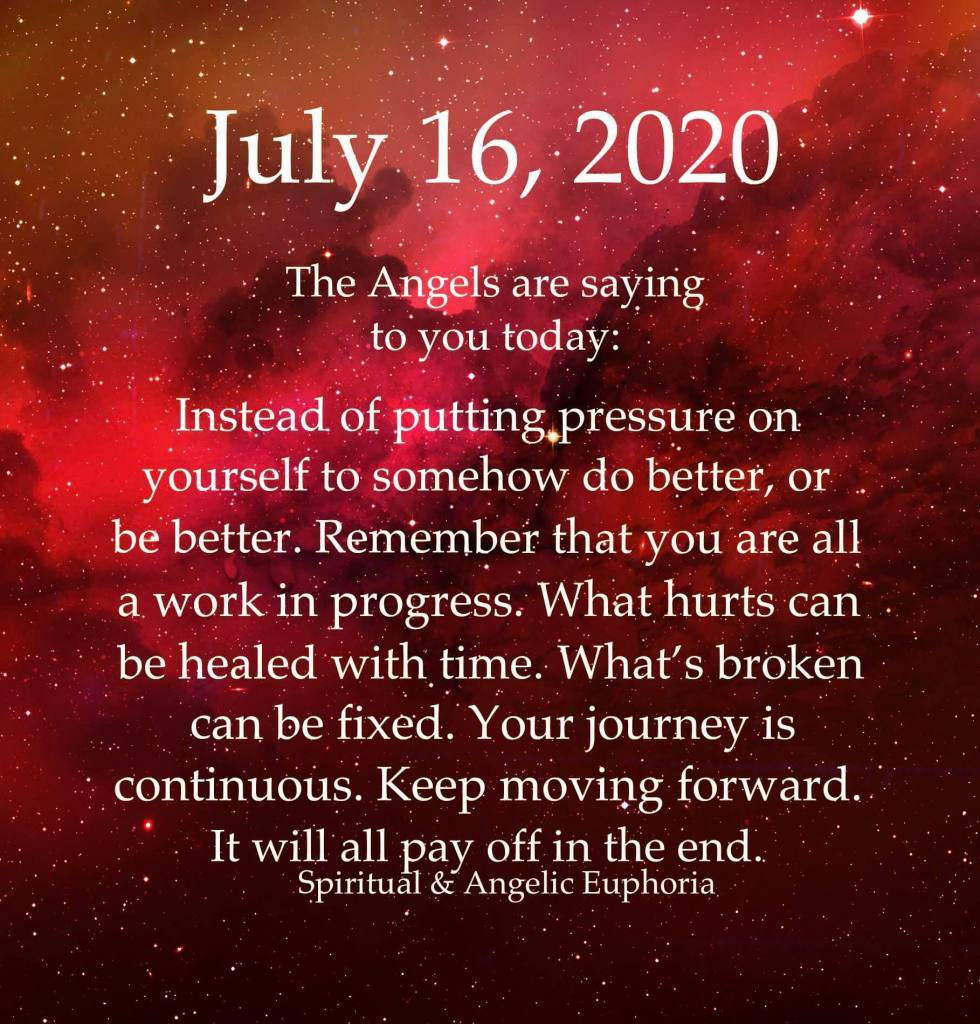 July 16, 2020

The Angels are saying to you today:

Instead of putting pressure on yourself to somehow do better, or be better. Remember that you are all a work in progress. What hurts can be healed with time. What's broken can be fixed. Your journey is continuous. Keep moving forward. It will all pay off in the end.

Spiritual & Angelic Euphoria